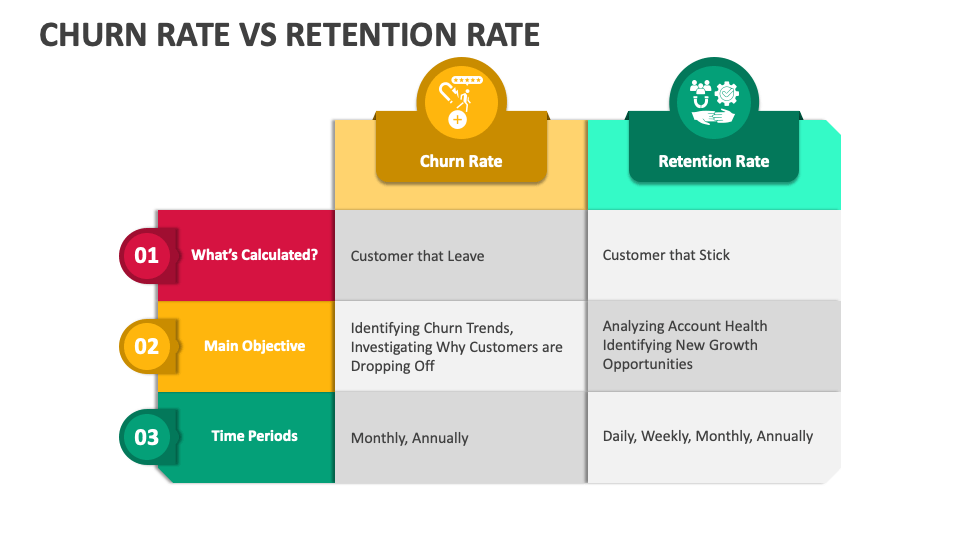 CHURN RATE VS RETENTION RATE

| | | Churn Rate | Retention Rate |
|---|---|---|---|
| 01 | What's Calculated? | Customer that Leave | Customer that Stick |
| 02 | Main Objective | Identifying Churn Trends, Investigating Why Customers are Dropping Off | Analyzing Account Health Identifying New Growth Opportunities |
| 03 | Time Periods | Monthly, Annually | Daily, Weekly, Monthly, Annually |